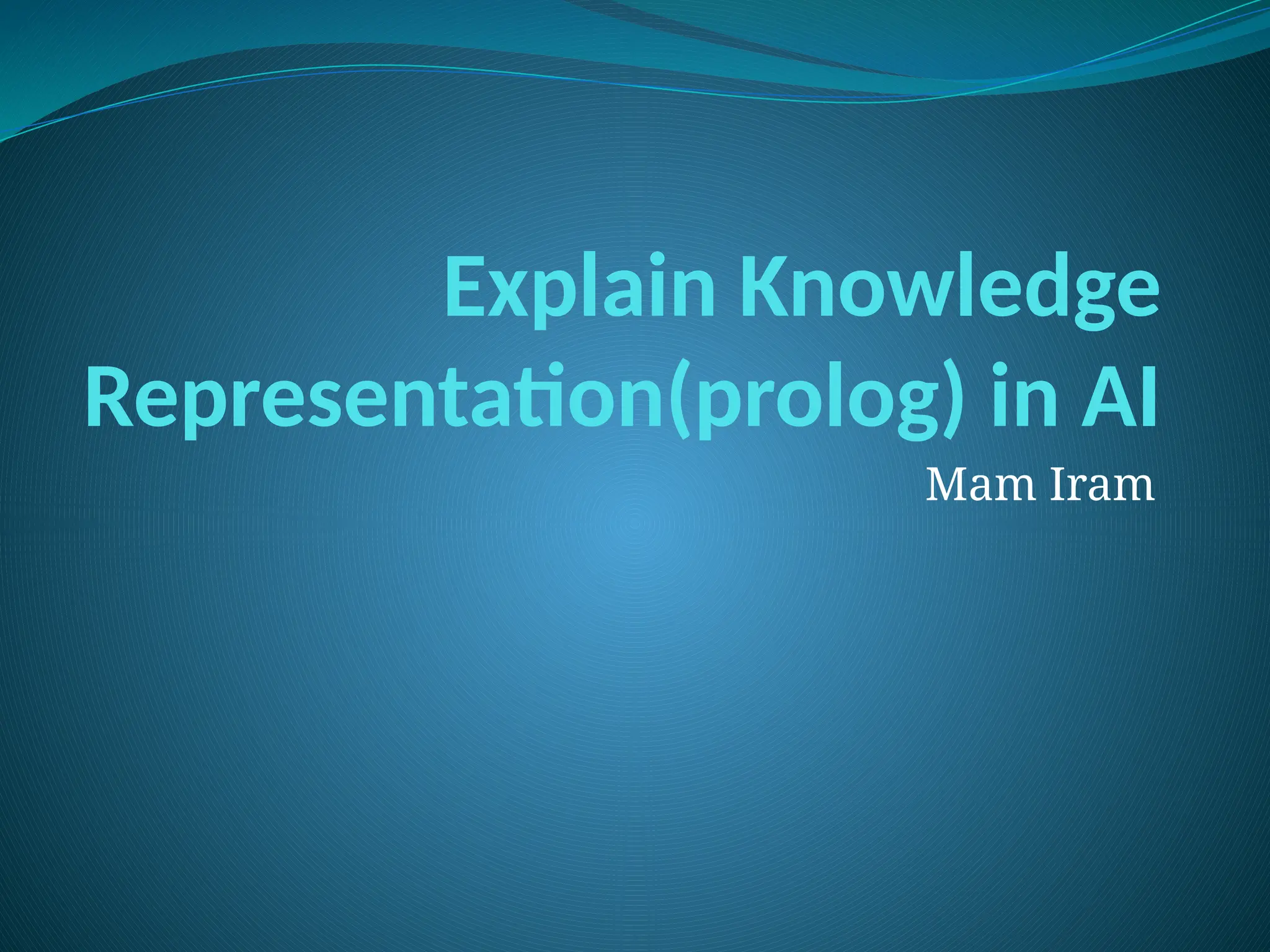 Explain Knowledge Representation(prolog) in AI

Mam Iram